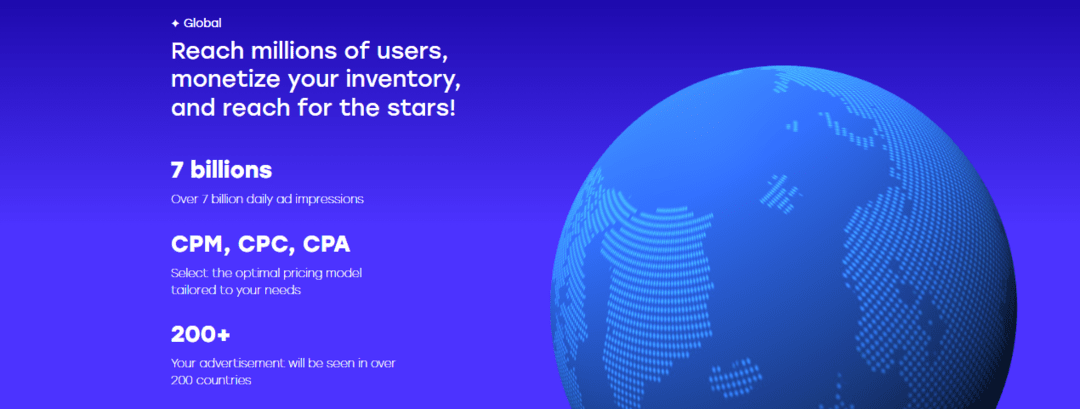 ✦ Global

Reach millions of users, monetize your inventory, and reach for the stars!

7 billions

Over 7 billion daily ad impressions

CPM, CPC, CPA

Select the optimal pricing model tailored to your needs

200+

Your advertisement will be seen in over 200 countries